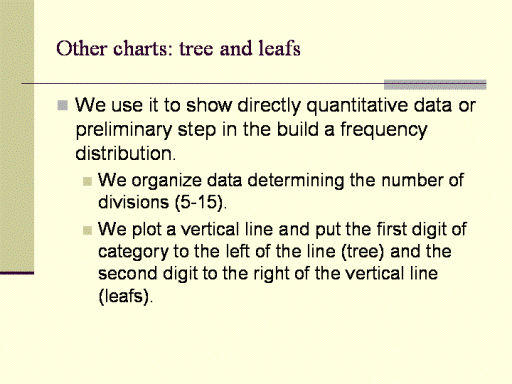 Other charts: tree and leafs

We use it to show directly quantitative data or preliminary step in the build a frequency distribution.

We organize data determining the number of divisions (5-15).

We plot a vertical line and put the first digit of category to the left of the line (tree) and the second digit to the right of the vertical line (leafs).